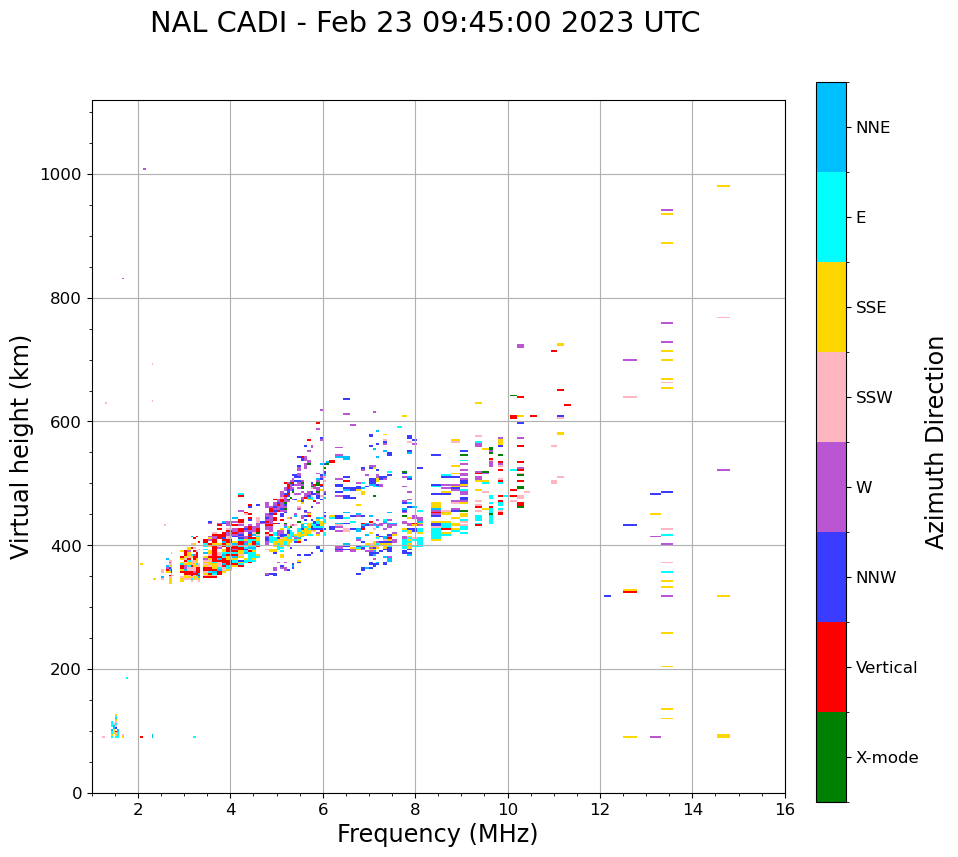 NAL CADI - Feb 23 09:45:00 2023 UTC

Virtual height (km)

1000
800
600
400
200
0

2
4
6
8
10
12
14
16

Frequency (MHz)

NNE
E
SSE
SSW
W
NNW
Vertical
X-mode

Azimuth Direction